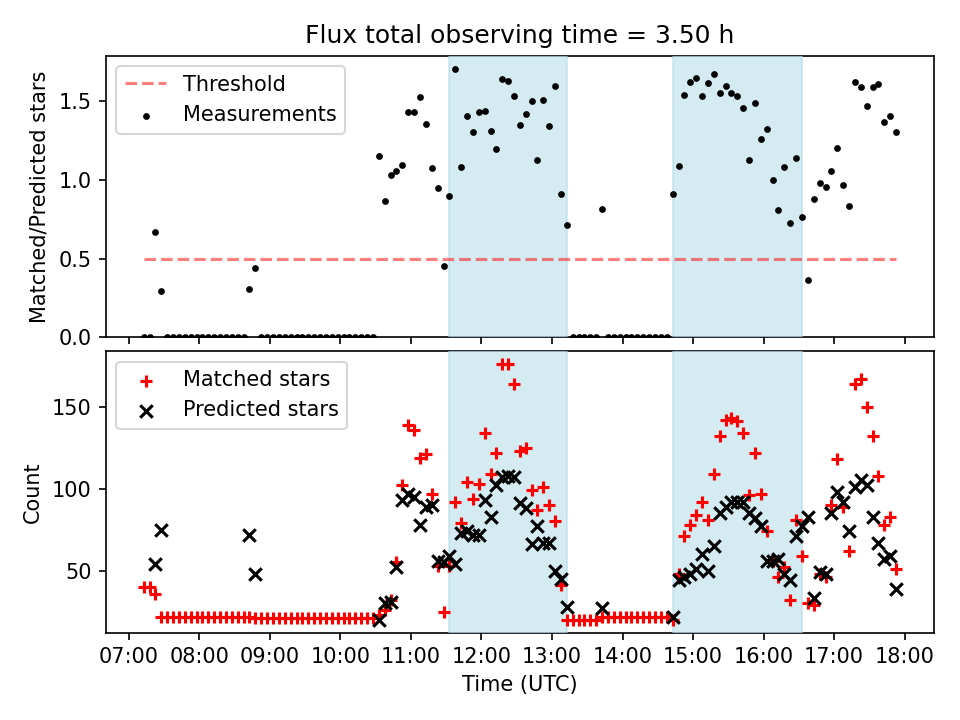 Flux total observing time = 3.50 h

Threshold
Measurements

Matched/Predicted stars

1.5
1.0
0.5
0.0

Matched stars
Predicted stars

Count

150
100
50

07:00 08:00 09:00 10:00 11:00 12:00 13:00 14:00 15:00 16:00 17:00 18:00

Time (UTC)